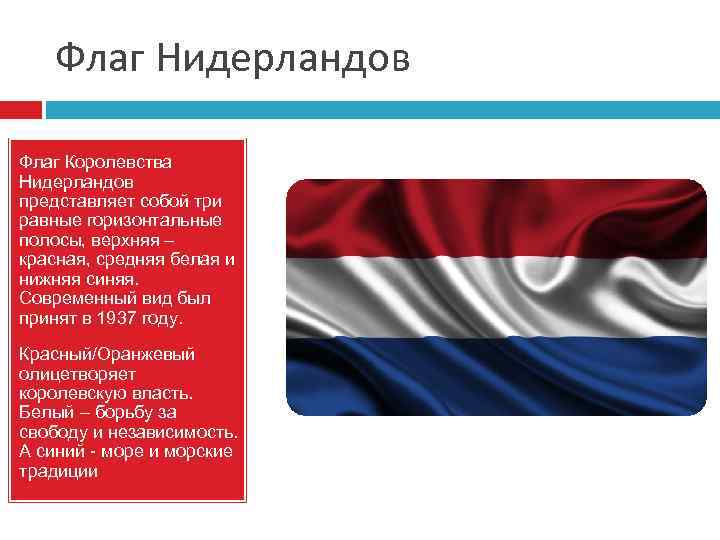 Флаг Нидерландов

Флаг Королевства Нидерландов представляет собой три равные горизонтальные полосы, верхняя – красная, средняя белая и нижняя синяя. Современный вид был принят в 1937 году.

Красный/Оранжевый олицетворяет королевскую власть. Белый – борьбу за свободу и независимость. А синий - море и морские традиции